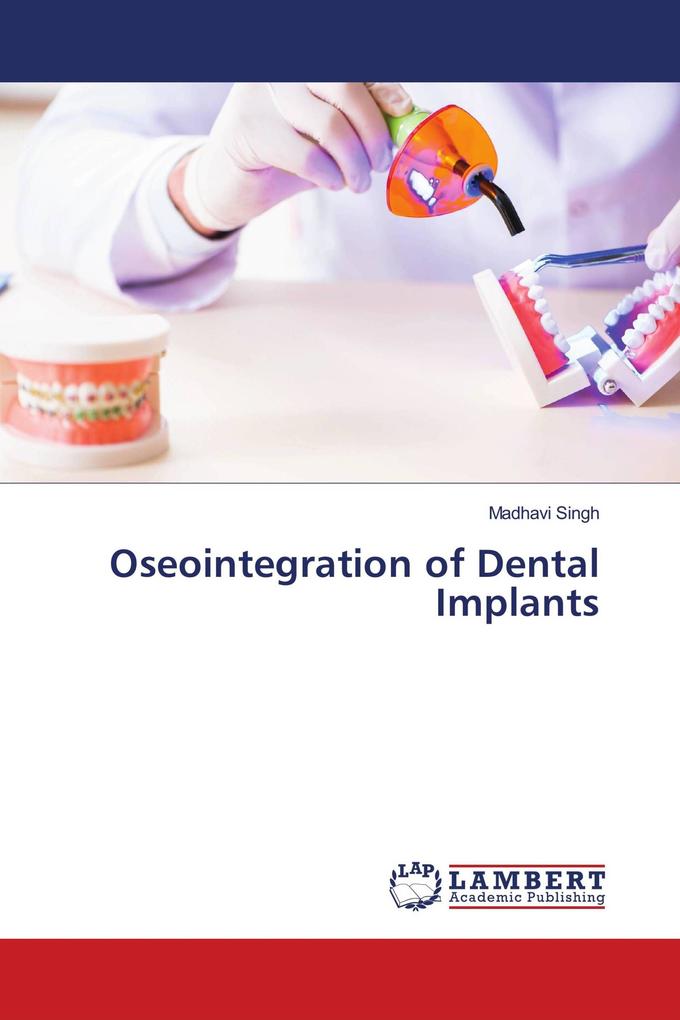 Madhavi Singh

Oseointegration of Dental Implants

LAP LAMBERT Academic Publishing